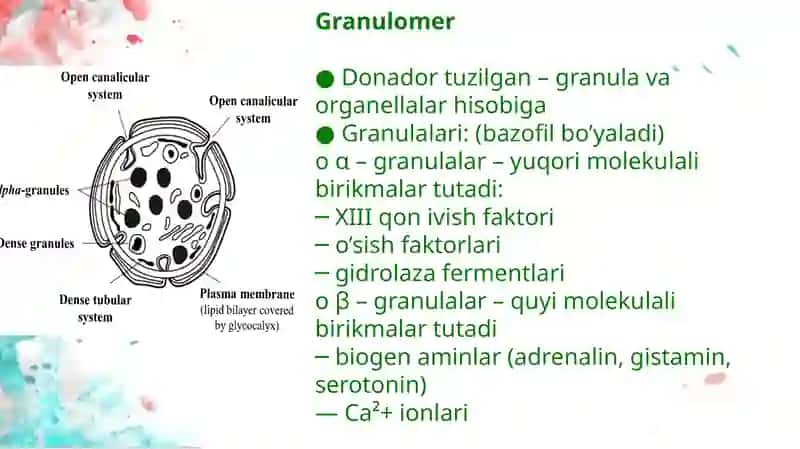 Open canalicular system

Open canalicular system

lpha-granules

Dense granules

Dense tubular system

Plasma membrane (lipid bilayer covered by glycocalyx)

Granulomer

● Donador tuzilgan – granula va organellalar hisobiga
● Granulalari: (bazofil bo'yaladi)
o α – granulalar – yuqori molekulali birikmalar tutadi:
– XIII qon ivish faktori
– o'sish faktorlari
– gidrolaza fermentlari
o β – granulalar – quyi molekulali birikmalar tutadi
– biogen aminlar (adrenalin, gistamin, serotonin)
— $Ca^{2}+$ ionlari